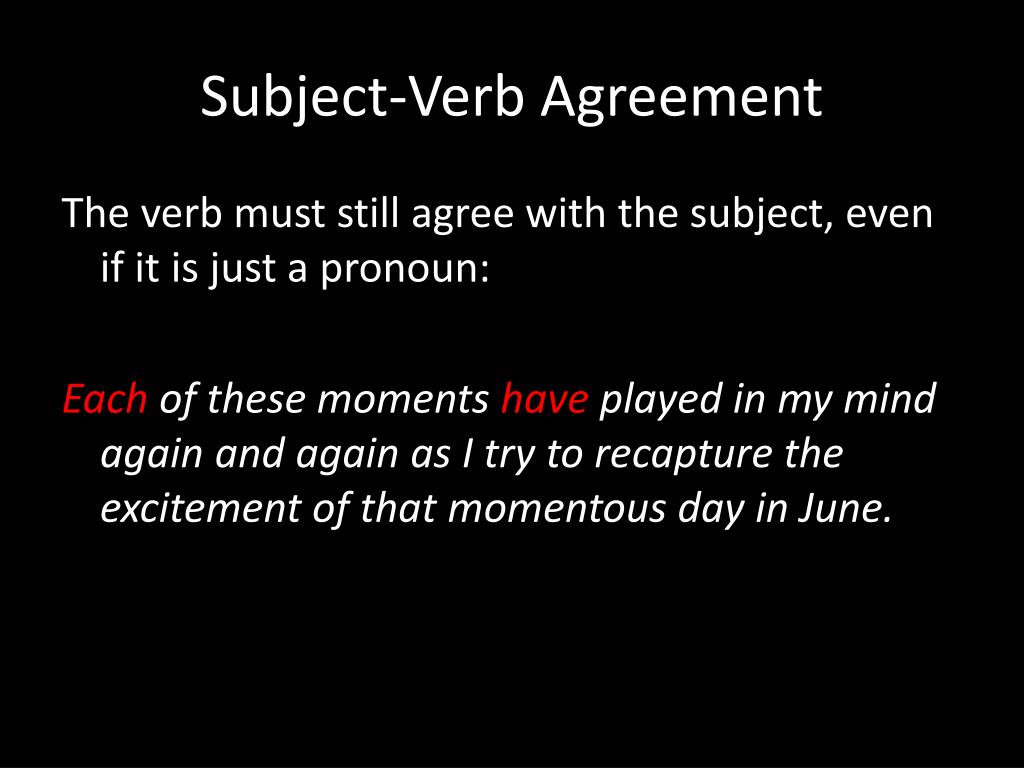 Subject-Verb Agreement

The verb must still agree with the subject, even if it is just a pronoun:

Each of these moments have played in my mind again and again as I try to recapture the excitement of that momentous day in June.